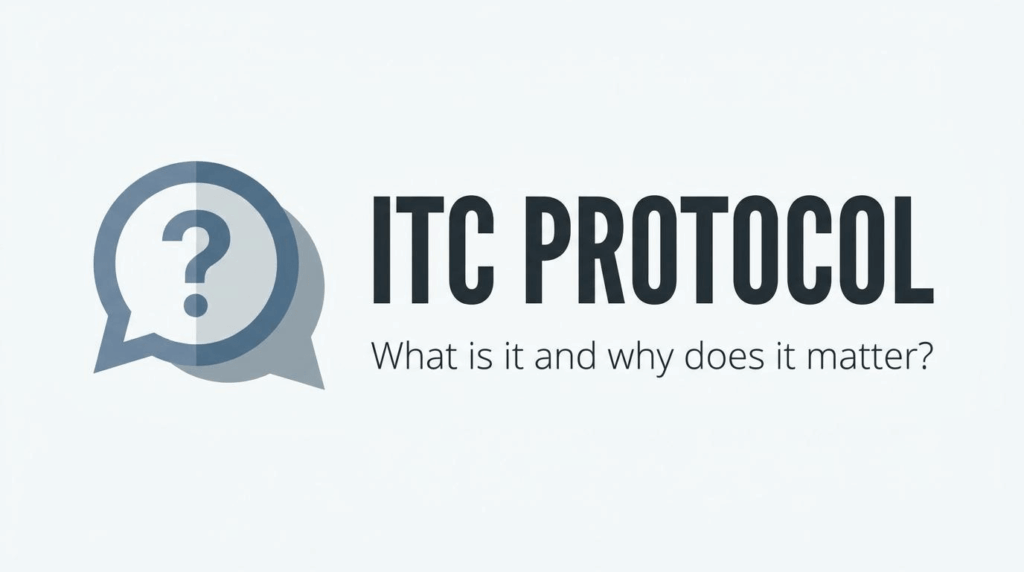 ?

ITC PROTOCOL

What is it and why does it matter?